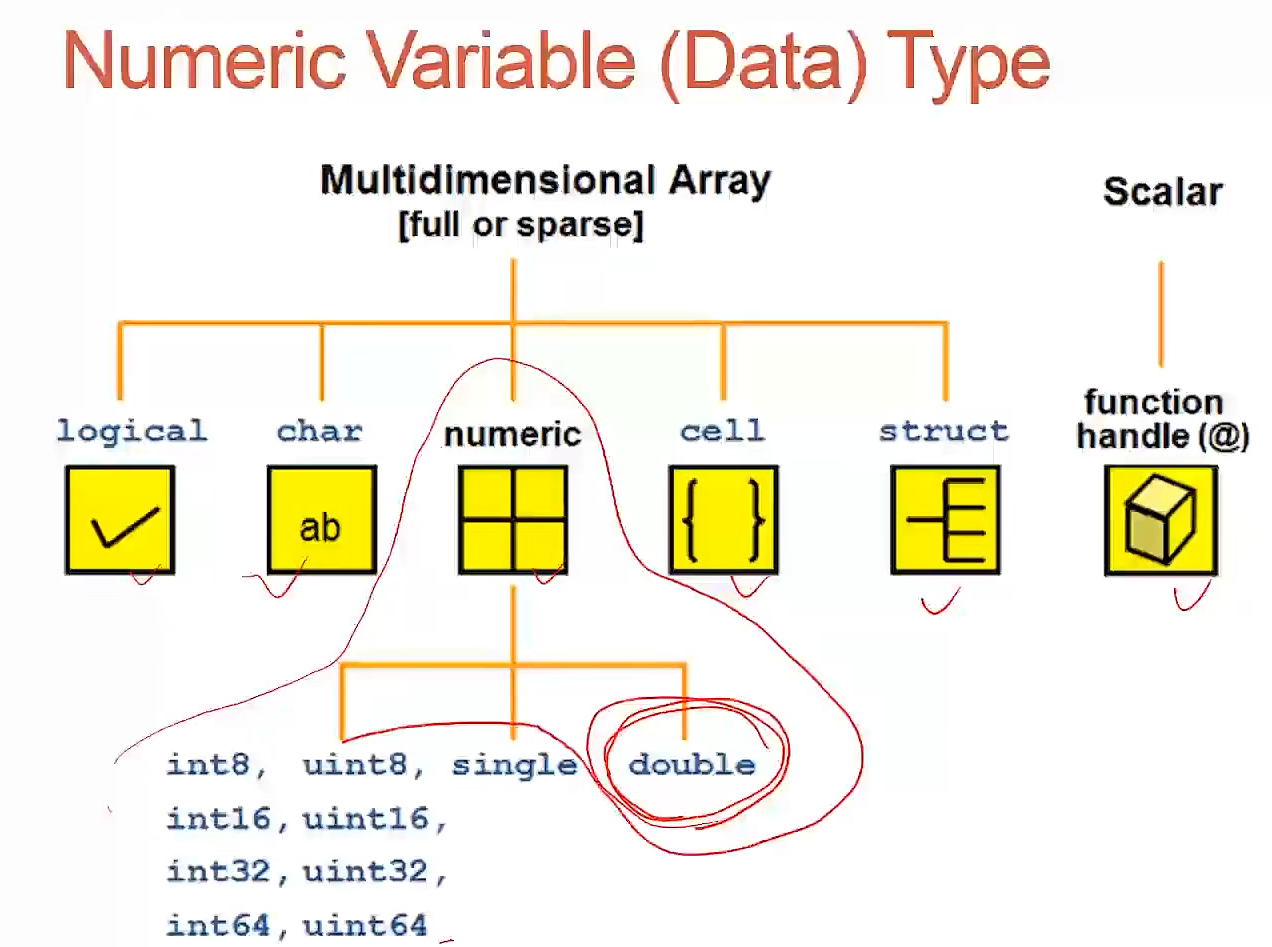 Numeric Variable (Data) Type

Multidimensional Array
[full or sparse]

Scalar

logical

char

numeric

cell

struct

function handle (@)

ab

{ }

int8, uint8, single double
int16, uint16,
int32, uint32,
int64, uint64